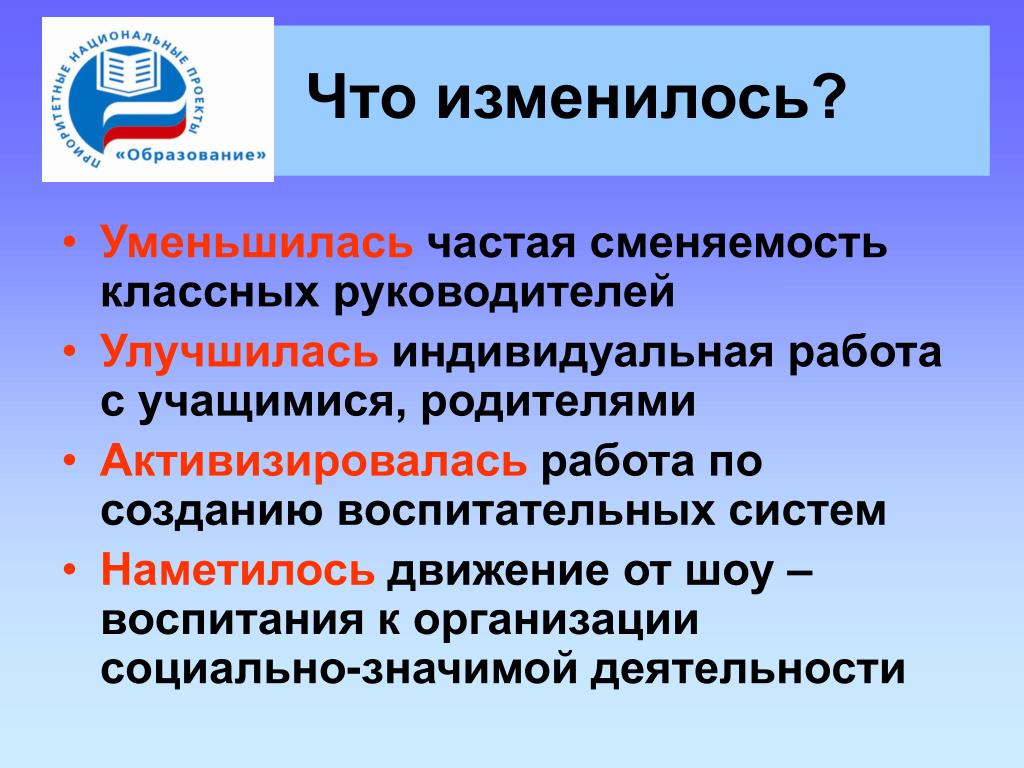 ПРИОРИТЕТНЫЕ НАЦИОНАЛЬНЫЕ ПРОЕКТЫ
«Образование»

Что изменилось?

• Уменьшилась частая сменяемость классных руководителей
• Улучшилась индивидуальная работа с учащимися, родителями
• Активизировалась работа по созданию воспитательных систем
• Наметилось движение от шоу – воспитания к организации социально-значимой деятельности